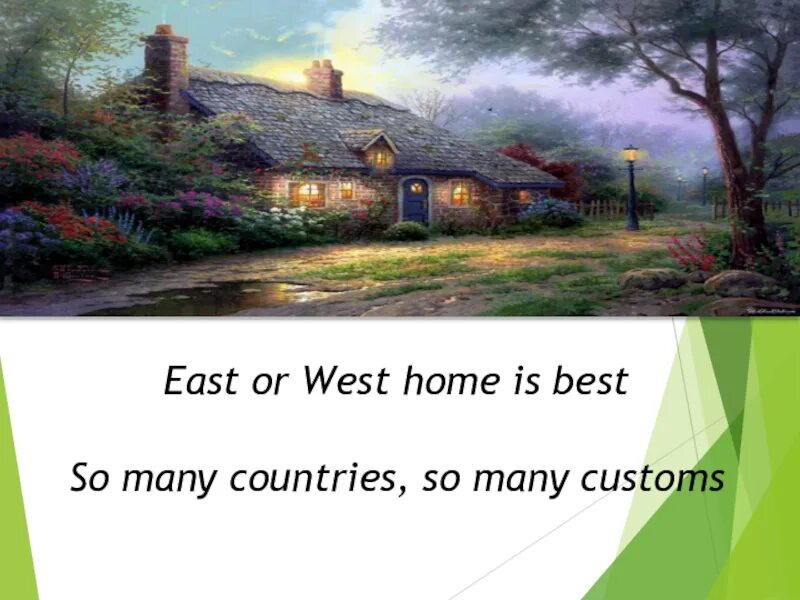 East or West home is best

So many countries, so many customs